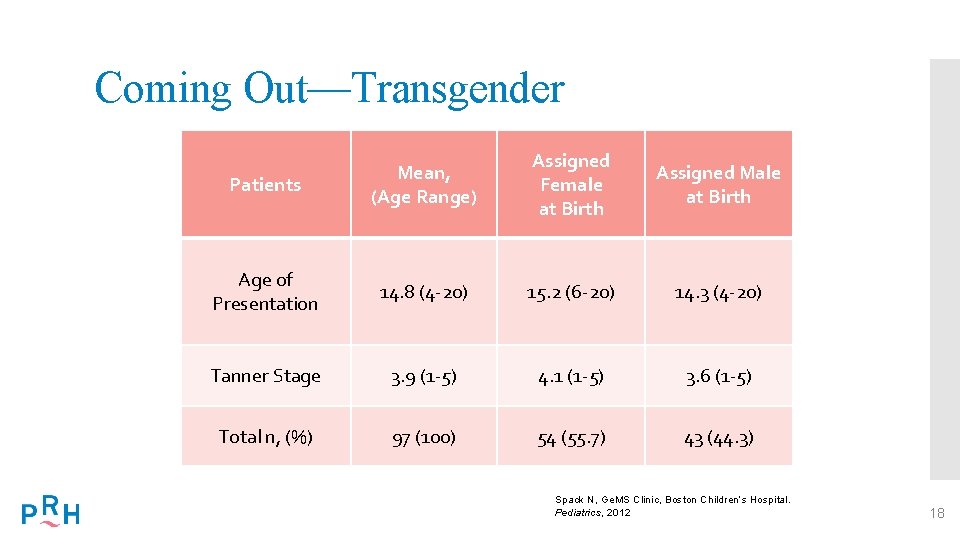 Coming Out—Transgender

| Patients | Mean, (Age Range) | Assigned Female at Birth | Assigned Male at Birth |
|---|---|---|---|
| Age of Presentation | 14.8 (4-20) | 15.2 (6-20) | 14.3 (4-20) |
| Tanner Stage | 3.9 (1-5) | 4.1 (1-5) | 3.6 (1-5) |
| Total n, (%) | 97 (100) | 54 (55.7) | 43 (44.3) |

PRH

Spack N, GeMS Clinic, Boston Children's Hospital. Pediatrics, 2012

18